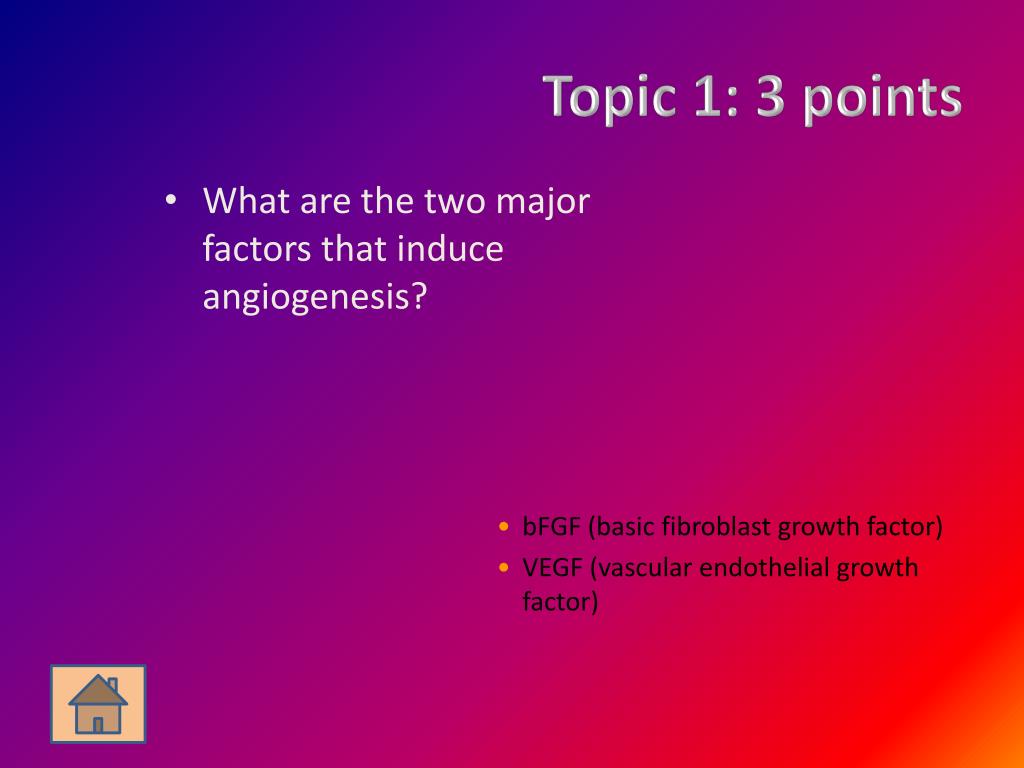 Topic 1: 3 points

• What are the two major factors that induce angiogenesis?

• bFGF (basic fibroblast growth factor)
• VEGF (vascular endothelial growth factor)